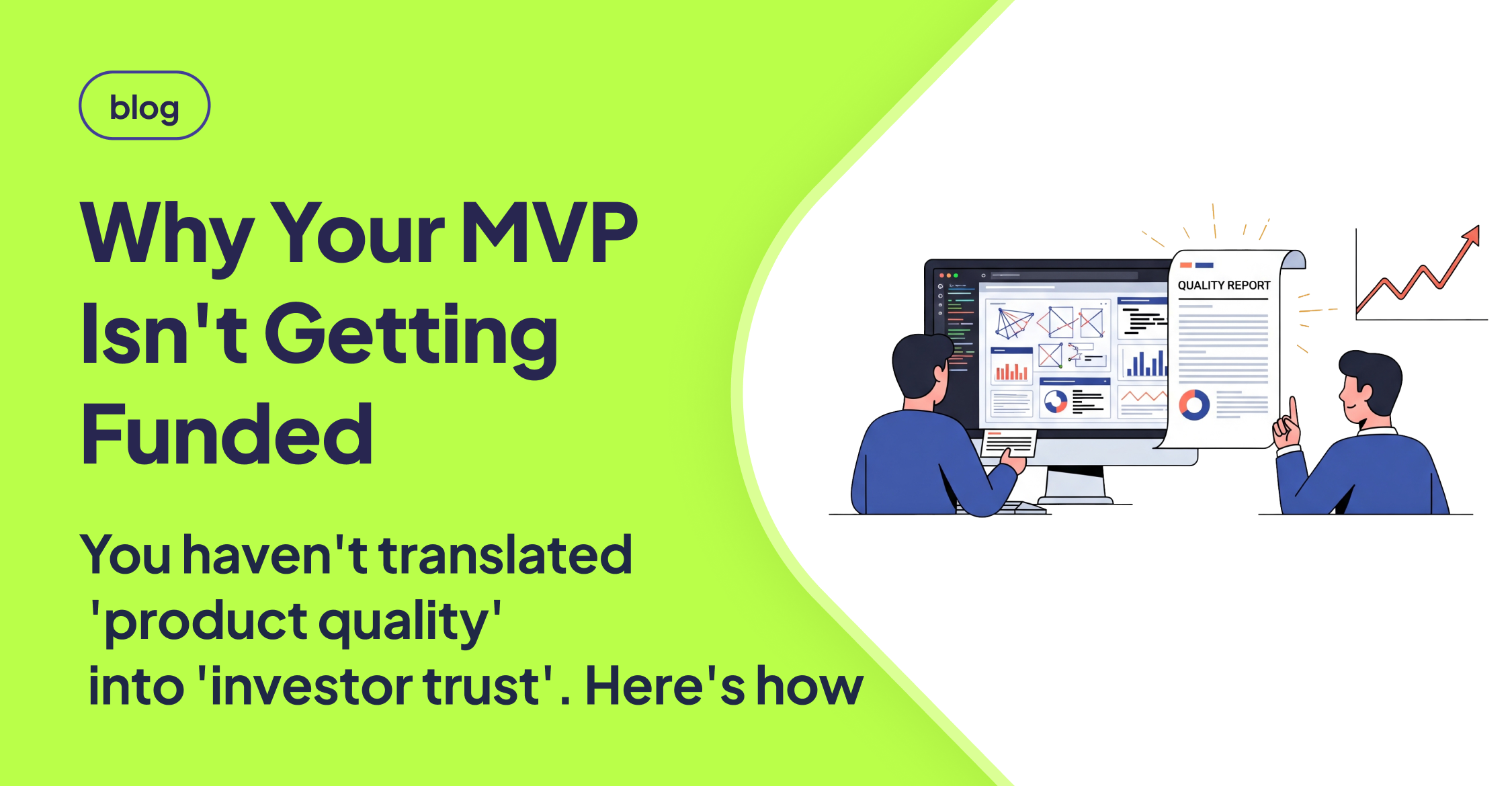 blog

Why Your MVP Isn't Getting Funded

You haven't translated 'product quality' into 'investor trust'. Here's how

QUALITY REPORT